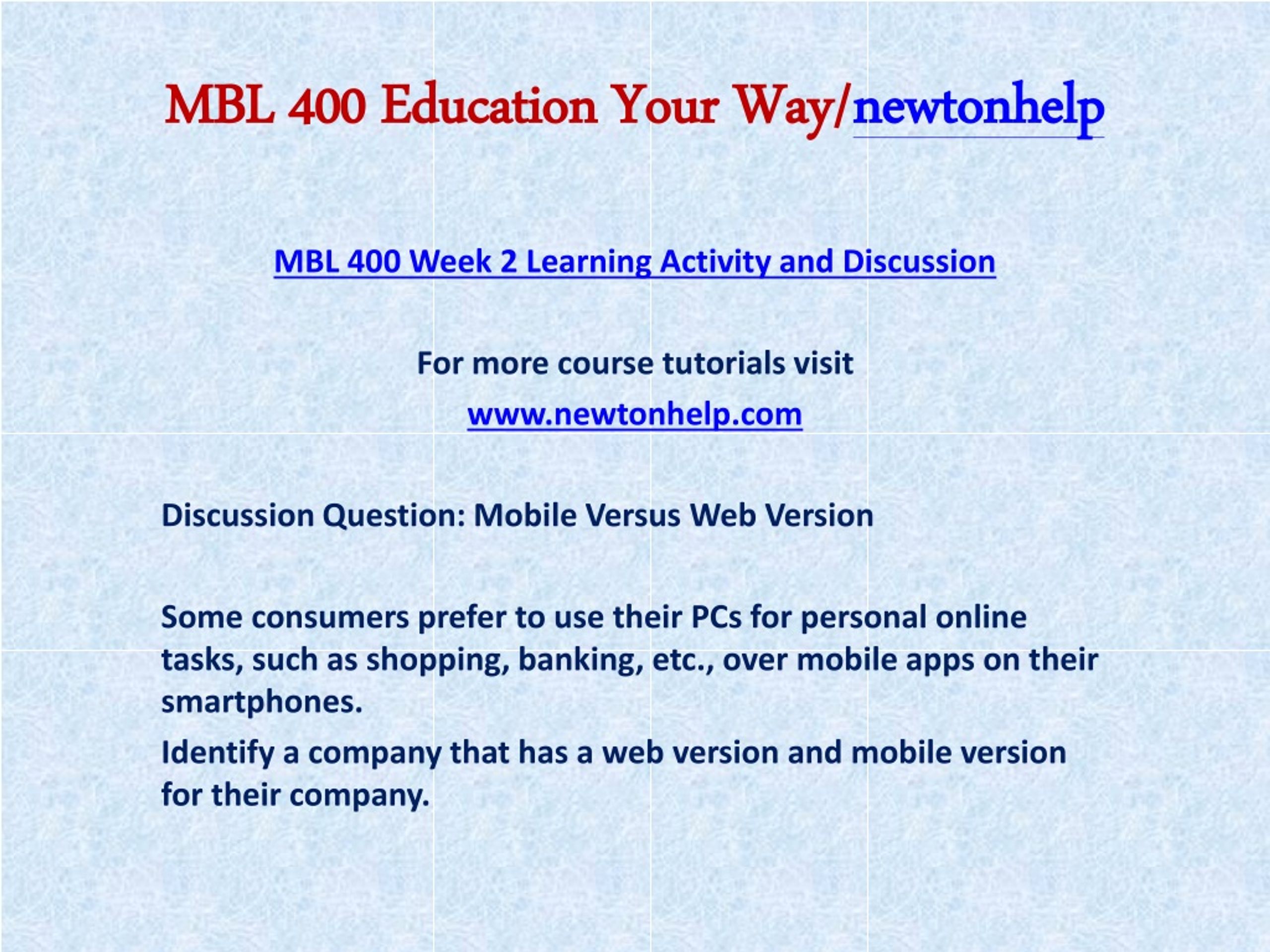 MBL 400 Education Your Way/newtonhelp

MBL 400 Week 2 Learning Activity and Discussion

For more course tutorials visit
www.newtonhelp.com

Discussion Question: Mobile Versus Web Version

Some consumers prefer to use their PCs for personal online tasks, such as shopping, banking, etc., over mobile apps on their smartphones.

Identify a company that has a web version and mobile version for their company.